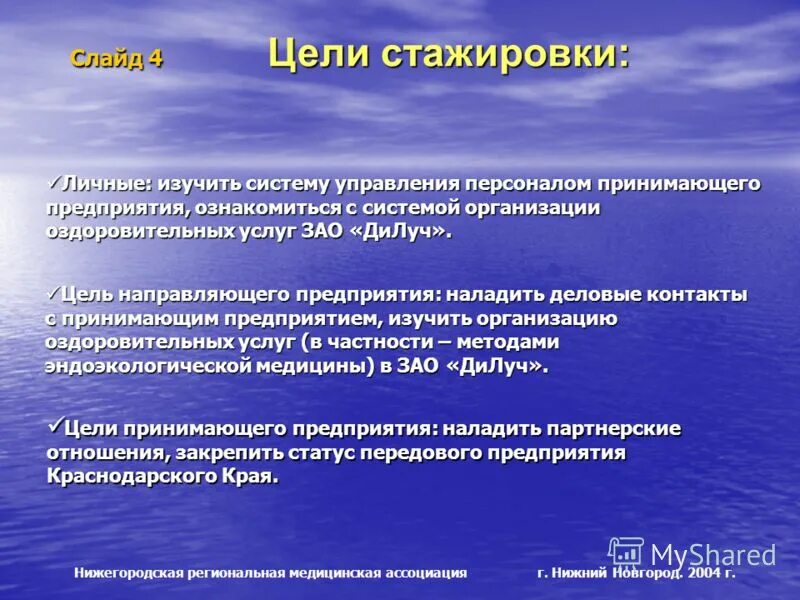 Слайд 4

Цели стажировки:

✓Личные: изучить систему управления персоналом принимающего предприятия, ознакомиться с системой организации оздоровительных услуг ЗАО «ДиЛуч».

✓Цель направляющего предприятия: наладить деловые контакты с принимающим предприятием, изучить организацию оздоровительных услуг (в частности – методами эндоэкологической медицины) в ЗАО «ДиЛуч».

✓Цели принимающего предприятия: наладить партнерские отношения, закрепить статус передового предприятия Краснодарского Края.

MyShared

Нижегородская региональная медицинская ассоциация г. Нижний Новгород. 2004 г.